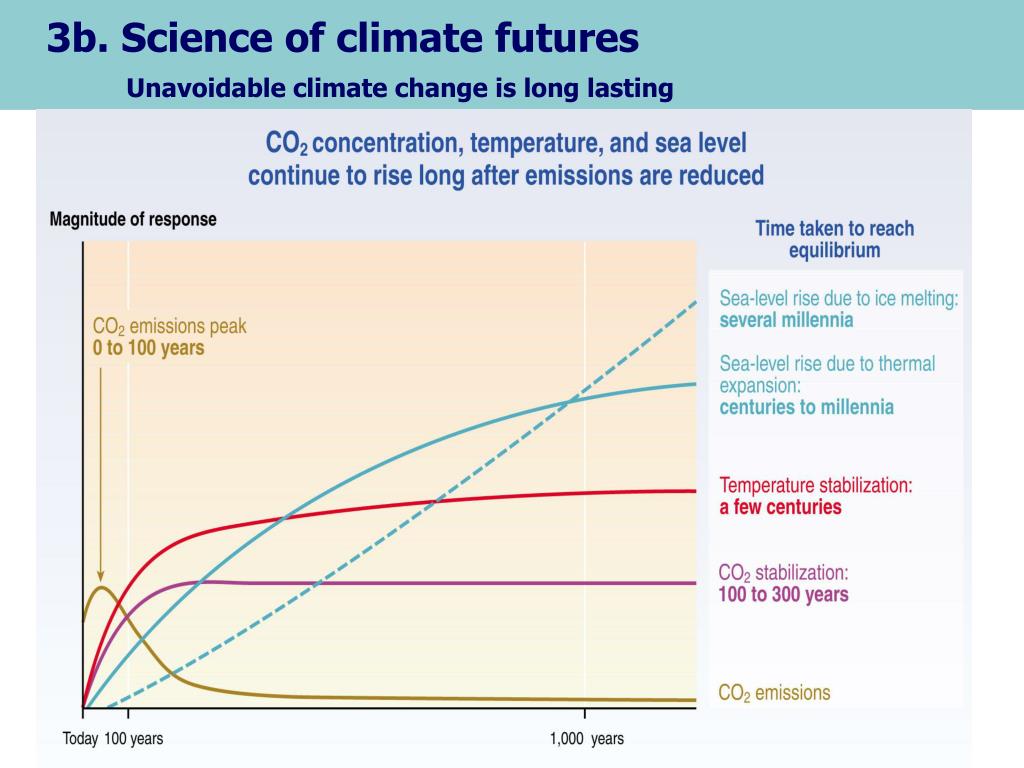 3b. Science of climate futures

Unavoidable climate change is long lasting

$CO_2$ concentration, temperature, and sea level continue to rise long after emissions are reduced

Magnitude of response

Time taken to reach equilibrium

$CO_2$ emissions peak
0 to 100 years

Sea-level rise due to ice melting:
several millennia

Sea-level rise due to thermal expansion:
centuries to millennia

Temperature stabilization:
a few centuries

$CO_2$ stabilization:
100 to 300 years

$CO_2$ emissions

Today 100 years

1,000 years